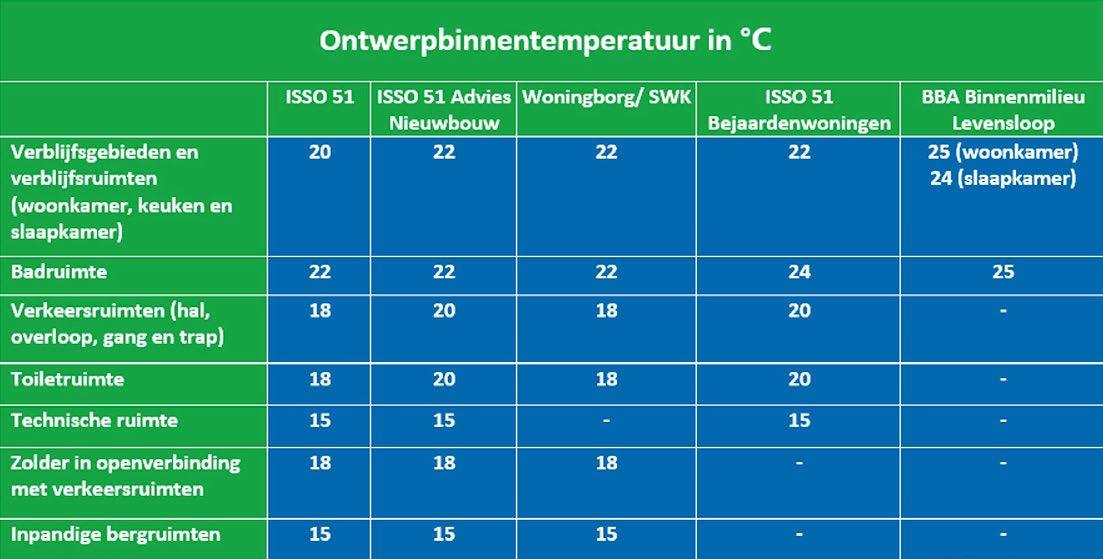 Ontwerpbinnentemperatuur in °C

| | ISSO 51 | ISSO 51 Advies Nieuwbouw | Woningborg/ SWK | ISSO 51 Bejaardenwoningen | BBA Binnenmilieu Levensloop |
|---|---|---|---|---|---|
| Verblijfsgebieden en verblijfsruimten (woonkamer, keuken en slaapkamer) | 20 | 22 | 22 | 22 | 25 (woonkamer) 24 (slaapkamer) |
| Badruimte | 22 | 22 | 22 | 24 | 25 |
| Verkeersruimten (hal, overloop, gang en trap) | 18 | 20 | 18 | 20 | - |
| Toiletruimte | 18 | 20 | 18 | 20 | - |
| Technische ruimte | 15 | 15 | - | 15 | - |
| Zolder in openverbinding met verkeersruimten | 18 | 18 | 18 | - | - |
| Inpandige bergruimten | 15 | 15 | 15 | - | - |